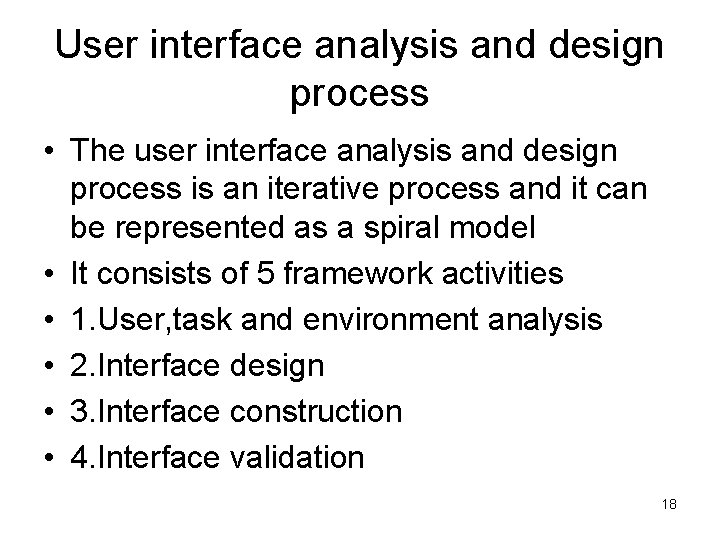 User interface analysis and design process

• The user interface analysis and design process is an iterative process and it can be represented as a spiral model
• It consists of 5 framework activities
• 1.User,task and environment analysis
• 2.Interface design
• 3.Interface construction
• 4.Interface validation

18